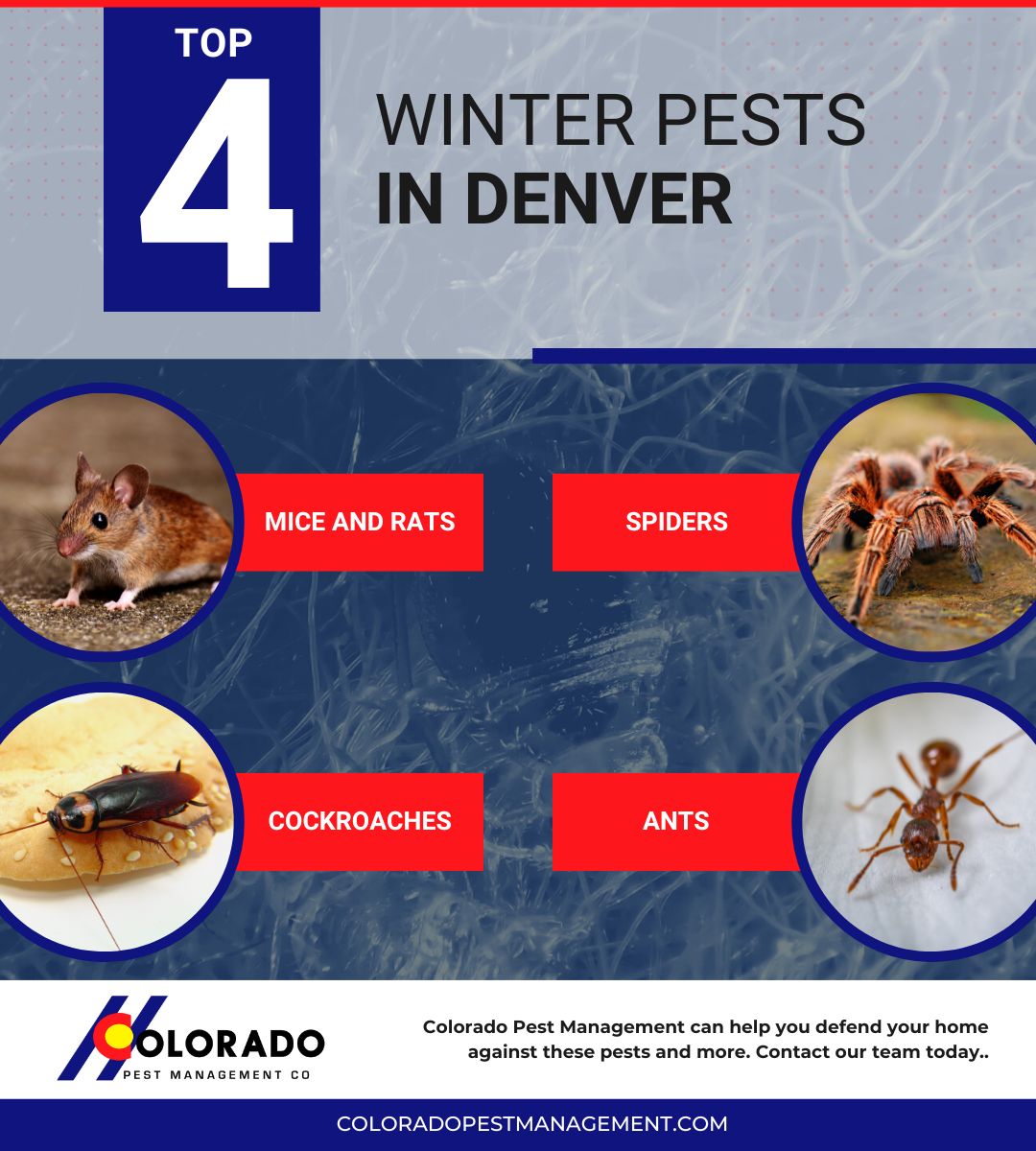 TOP 4

WINTER PESTS
IN DENVER

MICE AND RATS

SPIDERS

COCKROACHES

ANTS

COLORADO
PEST MANAGEMENT CO

Colorado Pest Management can help you defend your home against these pests and more. Contact our team today..

COLORADOPESTMANAGEMENT.COM